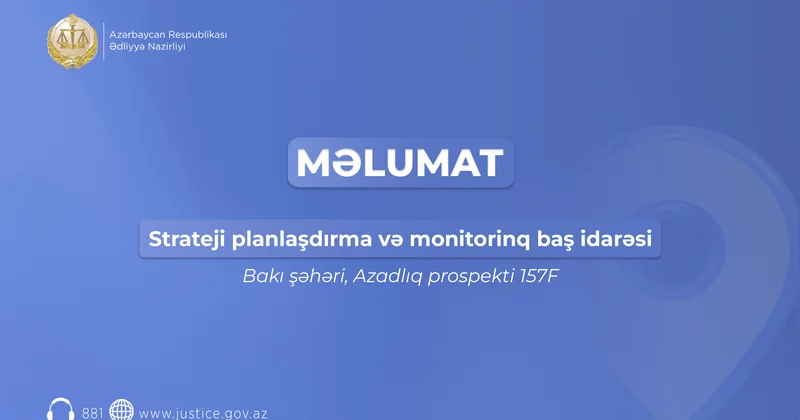 Azərbaycan Respublikası
Ədliyyə Nazirliyi

MƏLUMAT

Strateji planlaşdırma və monitorinq baş idarəsi

Bakı şəhəri, Azadlıq prospekti 157F

881 www.justice.gov.az